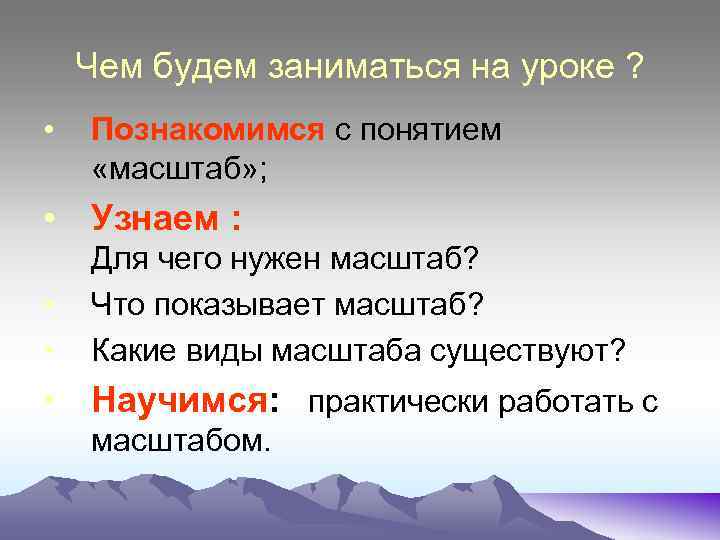 Чем будем заниматься на уроке ?

• Познакомимся с понятием «масштаб»;

• Узнаем :
Для чего нужен масштаб?

• Что показывает масштаб?

• Какие виды масштаба существуют?

• Научимся: практически работать с масштабом.